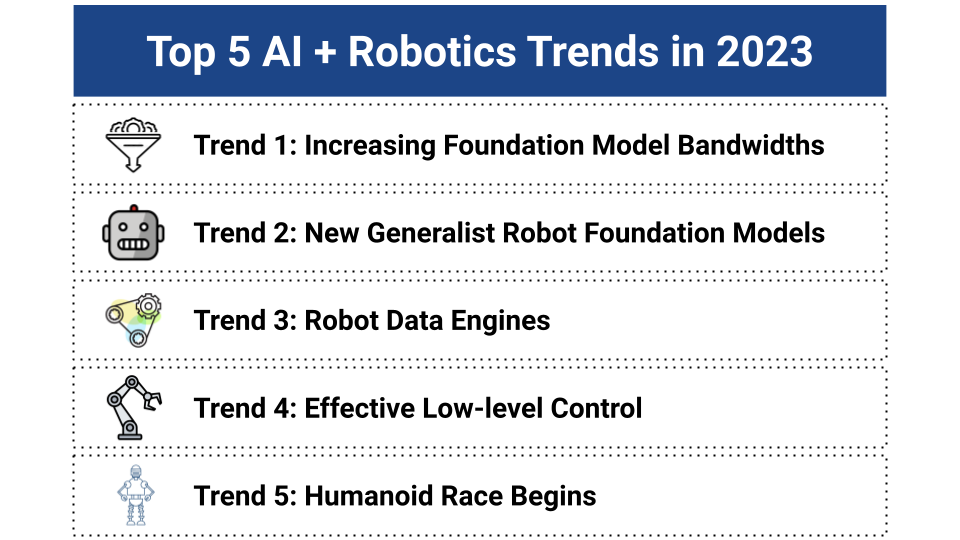 Top 5 AI + Robotics Trends in 2023

Trend 1: Increasing Foundation Model Bandwidths

Trend 2: New Generalist Robot Foundation Models

Trend 3: Robot Data Engines

Trend 4: Effective Low-level Control

Trend 5: Humanoid Race Begins